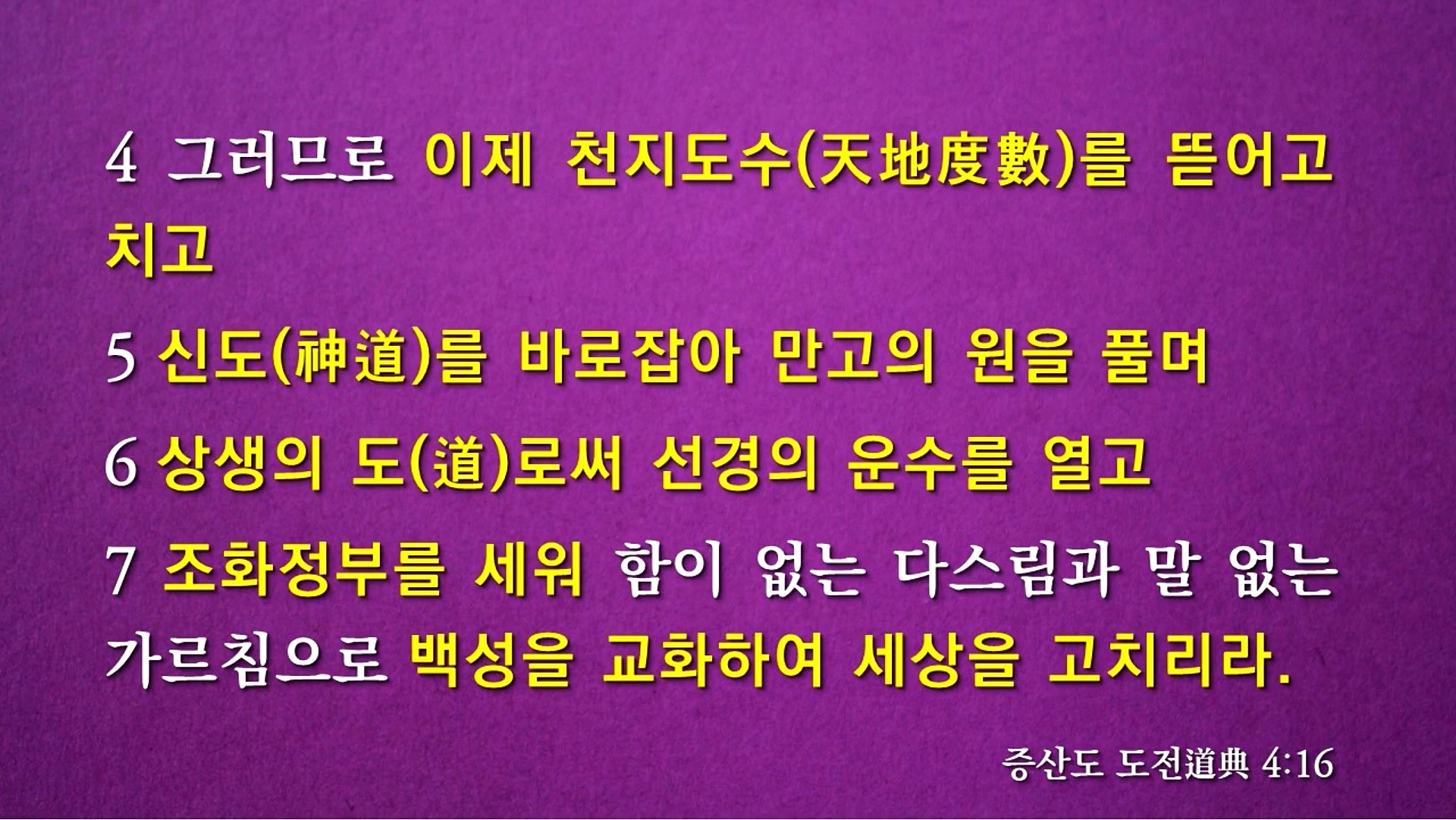 4 그러므로 이제 천지도수(天地度數)를 뜯어고치고

5 신도(神道)를 바로잡아 만고의 원을 풀며

6 상생의 도(道)로써 선경의 운수를 열고

7 조화정부를 세워 함이 없는 다스림과 말 없는 가르침으로 백성을 교화하여 세상을 고치리라.

증산도 도전道典 4:16